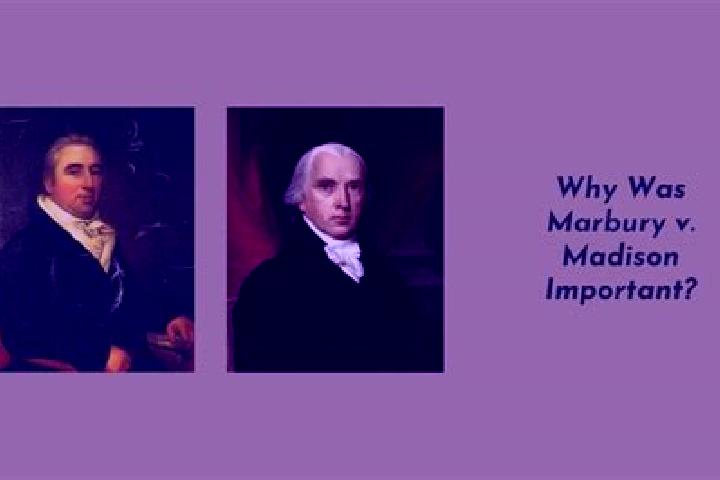 Why Was Marbury v. Madison Important?